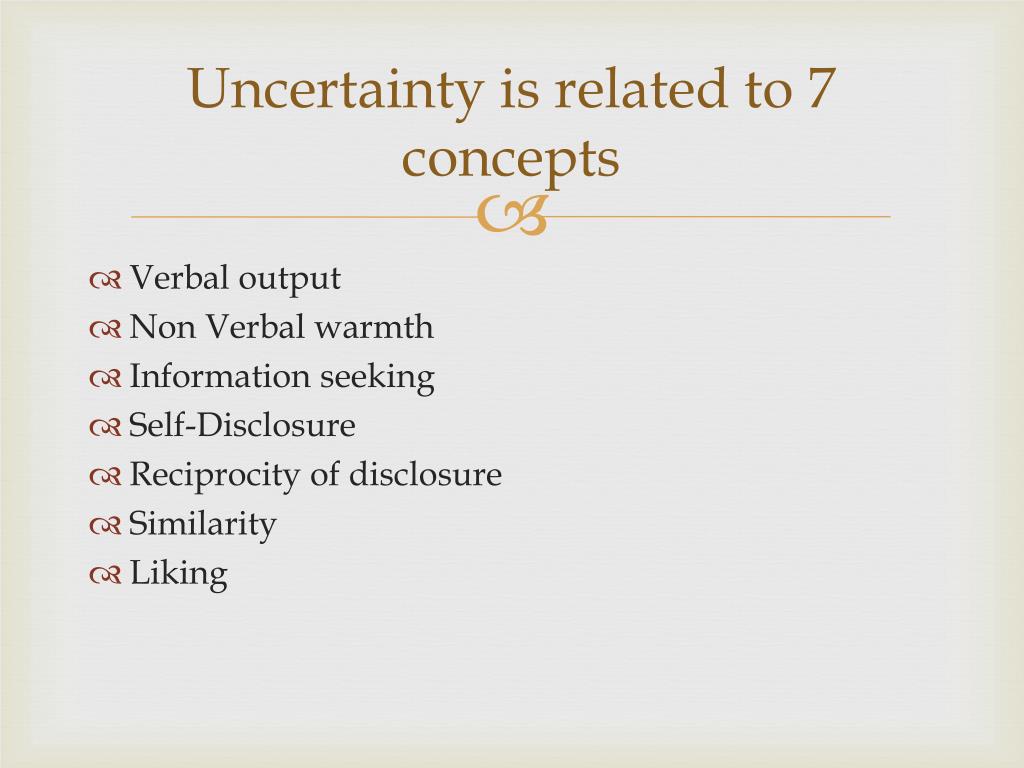 Uncertainty is related to 7 concepts

Verbal output
Non Verbal warmth
Information seeking
Self-Disclosure
Reciprocity of disclosure
Similarity
Liking